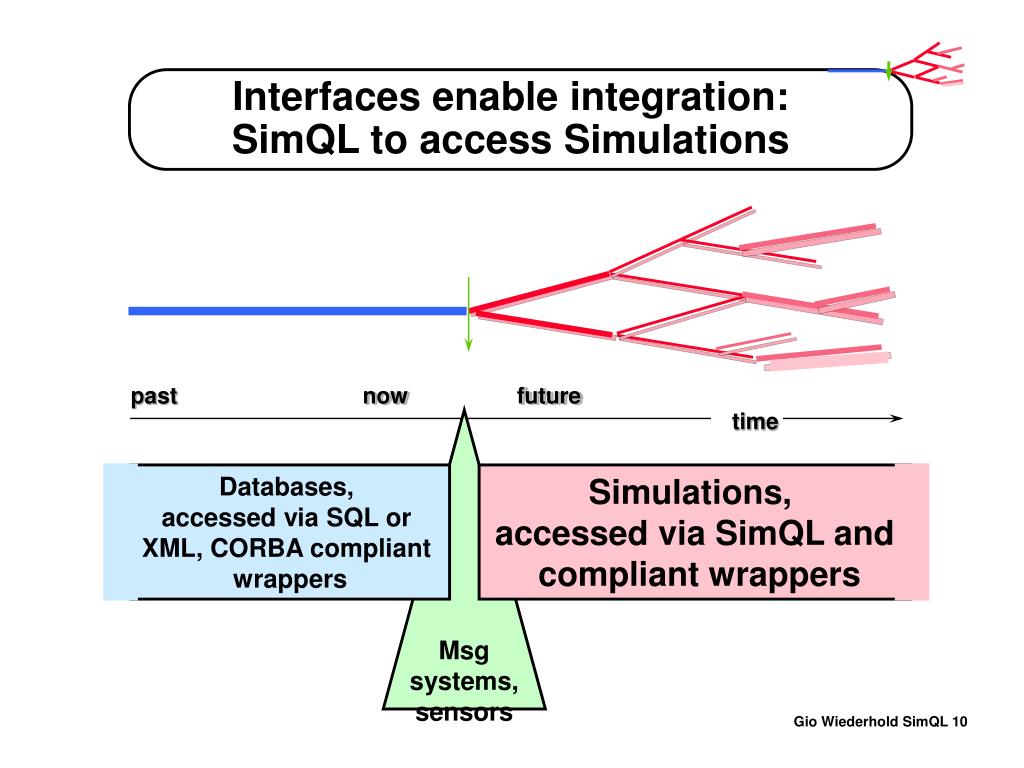 Interfaces enable integration:
SimQL to access Simulations

past

now

future

time

Databases, accessed via SQL or XML, CORBA compliant wrappers

Simulations, accessed via SimQL and compliant wrappers

Msg systems, sensors

Gio Wiederhold SimQL 10